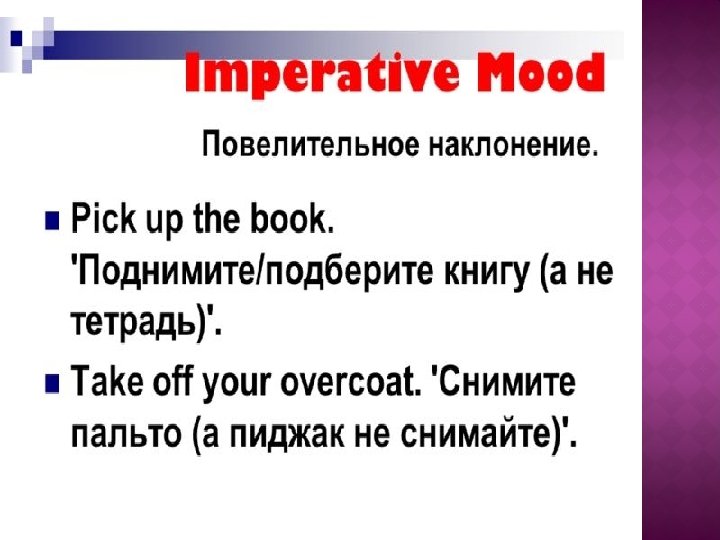 Imperative Mood

Повелительное наклонение.

Pick up the book. 'Поднимите/подберите книгу (а не тетрадь)'.

Take off your overcoat. 'Снимите пальто (а пиджак не снимайте)'.